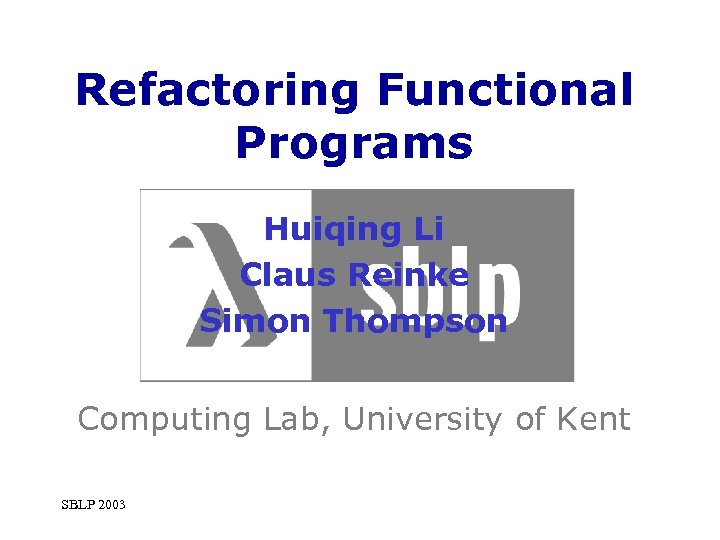 Refactoring Functional Programs

λ sblp

Huiqing Li
Claus Reinke
Simon Thompson

Computing Lab, University of Kent

SBLP 2003